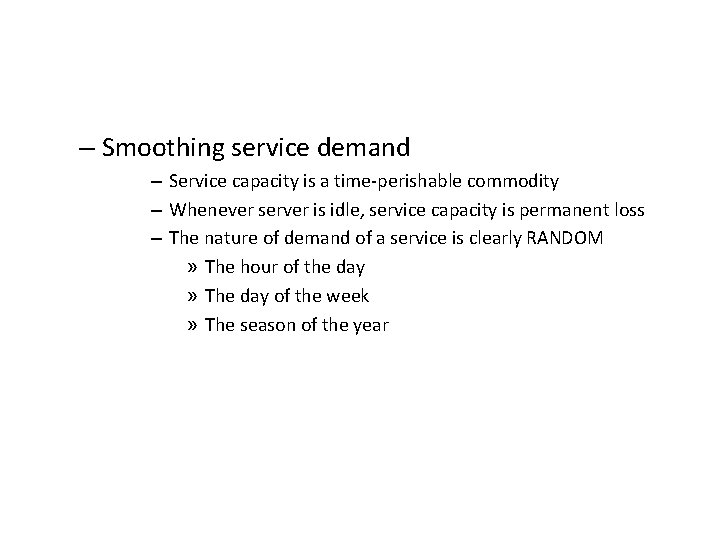 – Smoothing service demand

– Service capacity is a time-perishable commodity

– Whenever server is idle, service capacity is permanent loss

– The nature of demand of a service is clearly RANDOM

» The hour of the day

» The day of the week

» The season of the year